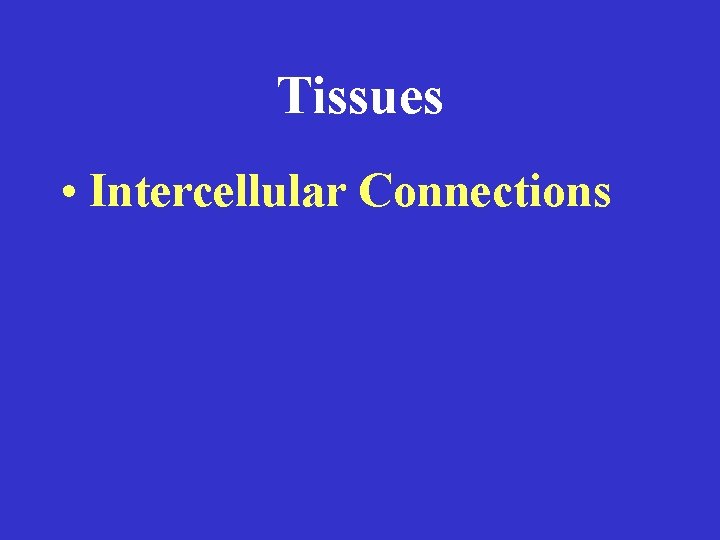 Tissues

• Intercellular Connections